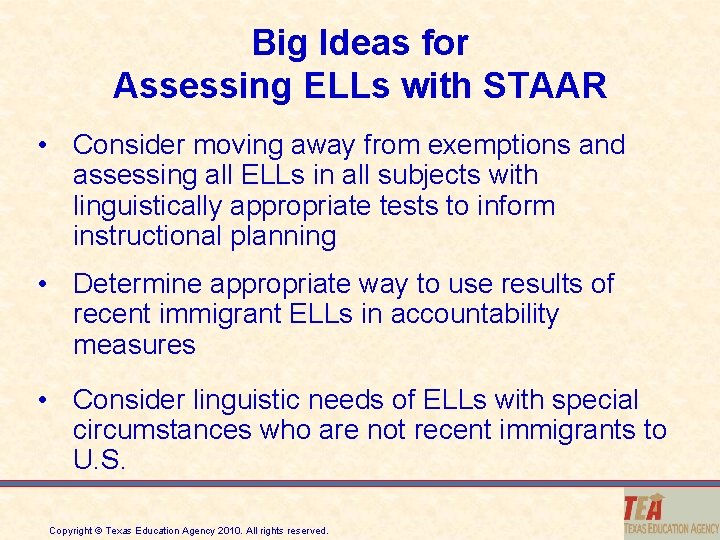 Big Ideas for
Assessing ELLs with STAAR

• Consider moving away from exemptions and assessing all ELLs in all subjects with linguistically appropriate tests to inform instructional planning

• Determine appropriate way to use results of recent immigrant ELLs in accountability measures

• Consider linguistic needs of ELLs with special circumstances who are not recent immigrants to U.S.

Copyright © Texas Education Agency 2010. All rights reserved.

TEA
TEXAS EDUCATION AGENCY